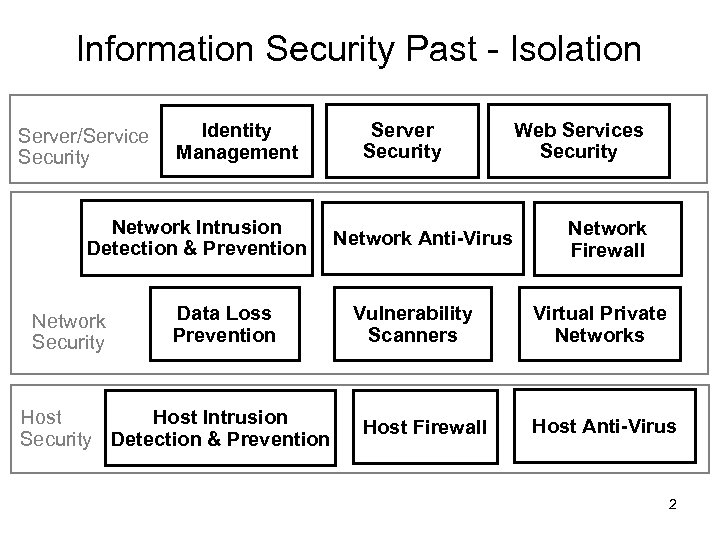 Information Security Past - Isolation

Server/Service Security

Identity Management

Server Security

Web Services Security

Network Intrusion Detection & Prevention

Network Anti-Virus

Network Firewall

Network Security

Data Loss Prevention

Vulnerability Scanners

Virtual Private Networks

Host Security

Host Intrusion Detection & Prevention

Host Firewall

Host Anti-Virus

2